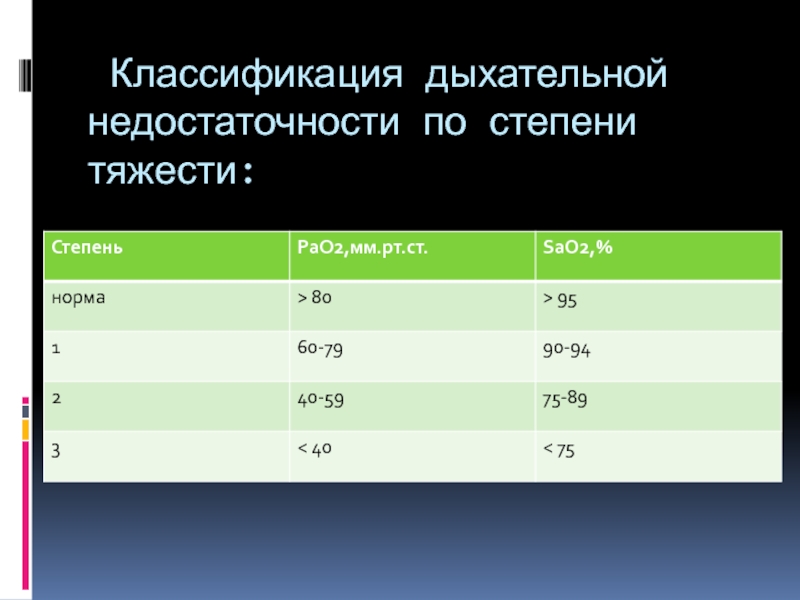 Классификация дыхательной недостаточности по степени тяжести:

| Степень | PaO2,мм.рт.ст. | SaO2,% |
|---|---|---|
| норма | > 80 | > 95 |
| 1 | 60-79 | 90-94 |
| 2 | 40-59 | 75-89 |
| 3 | < 40 | < 75 |